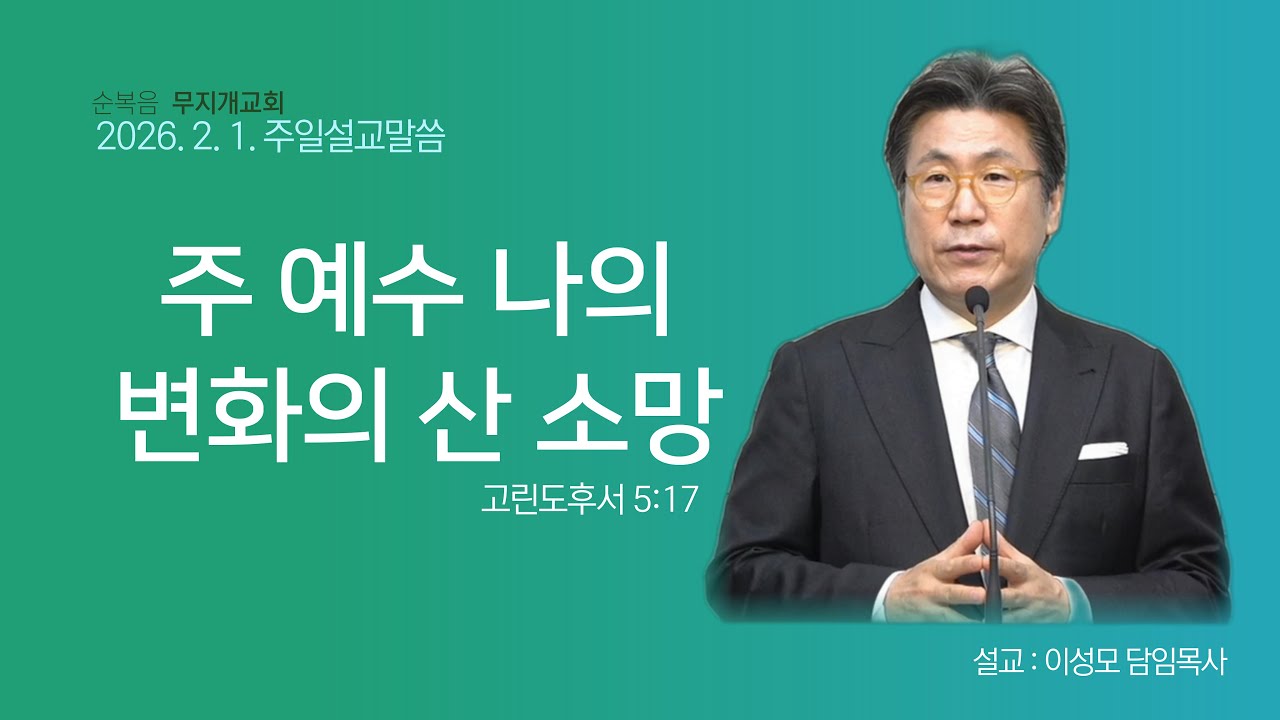 순복음 무지개교회
2026. 2. 1. 주일설교말씀

주 예수 나의
변화의 산 소망

고린도후서 5:17

설교 : 이성모 담임목사